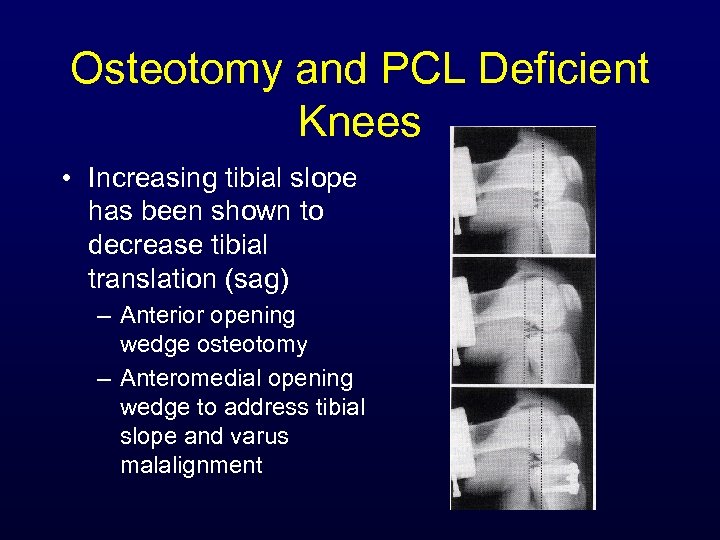 Osteotomy and PCL Deficient Knees

• Increasing tibial slope has been shown to decrease tibial translation (sag)
– Anterior opening wedge osteotomy
– Anteromedial opening wedge to address tibial slope and varus malalignment